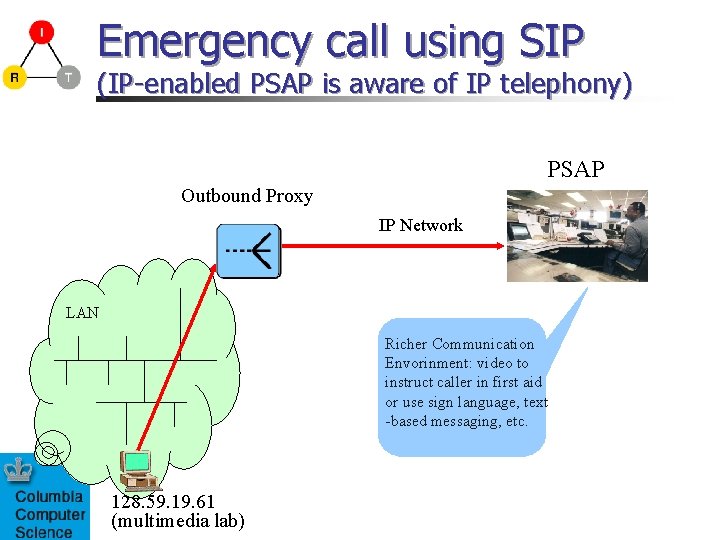 I
R
T

Emergency call using SIP
(IP-enabled PSAP is aware of IP telephony)

PSAP

Outbound Proxy

IP Network

LAN

Richer Communication Envorinment: video to instruct caller in first aid or use sign language, text -based messaging, etc.

Columbia Computer Science

128.59.19.61
(multimedia lab)